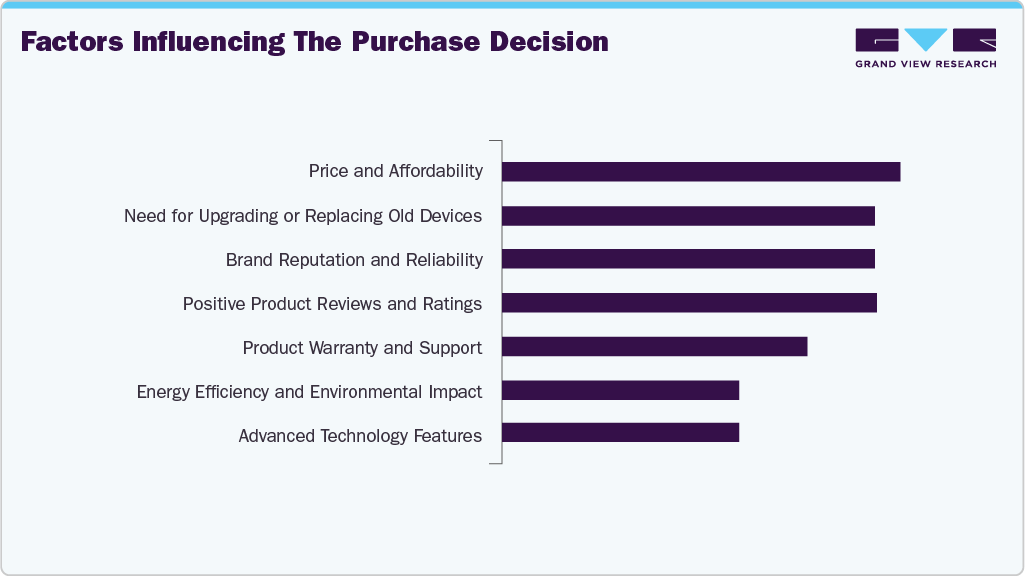 Factors Influencing The Purchase Decision

GRAND VIEW RESEARCH

Price and Affordability
Need for Upgrading or Replacing Old Devices
Brand Reputation and Reliability
Positive Product Reviews and Ratings
Product Warranty and Support
Energy Efficiency and Environmental Impact
Advanced Technology Features